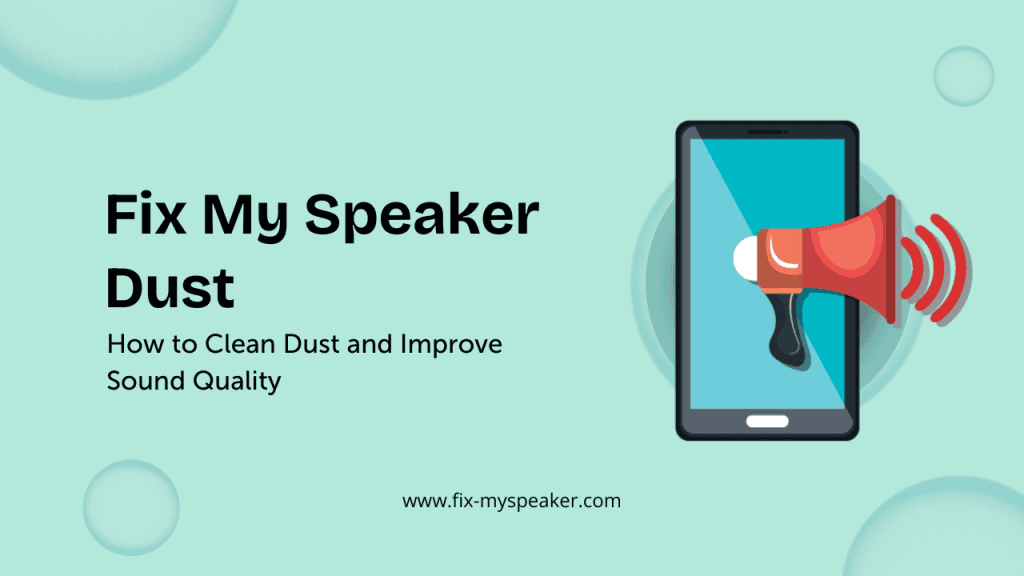 Fix My Speaker Dust

How to Clean Dust and Improve Sound Quality

www.fix-myspeaker.com